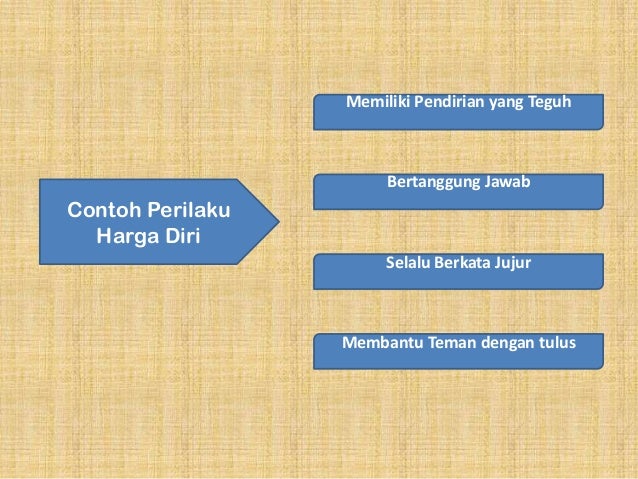 Contoh Perilaku Harga Diri

Memiliki Pendirian yang Teguh

Bertanggung Jawab

Selalu Berkata Jujur

Membantu Teman dengan tulus